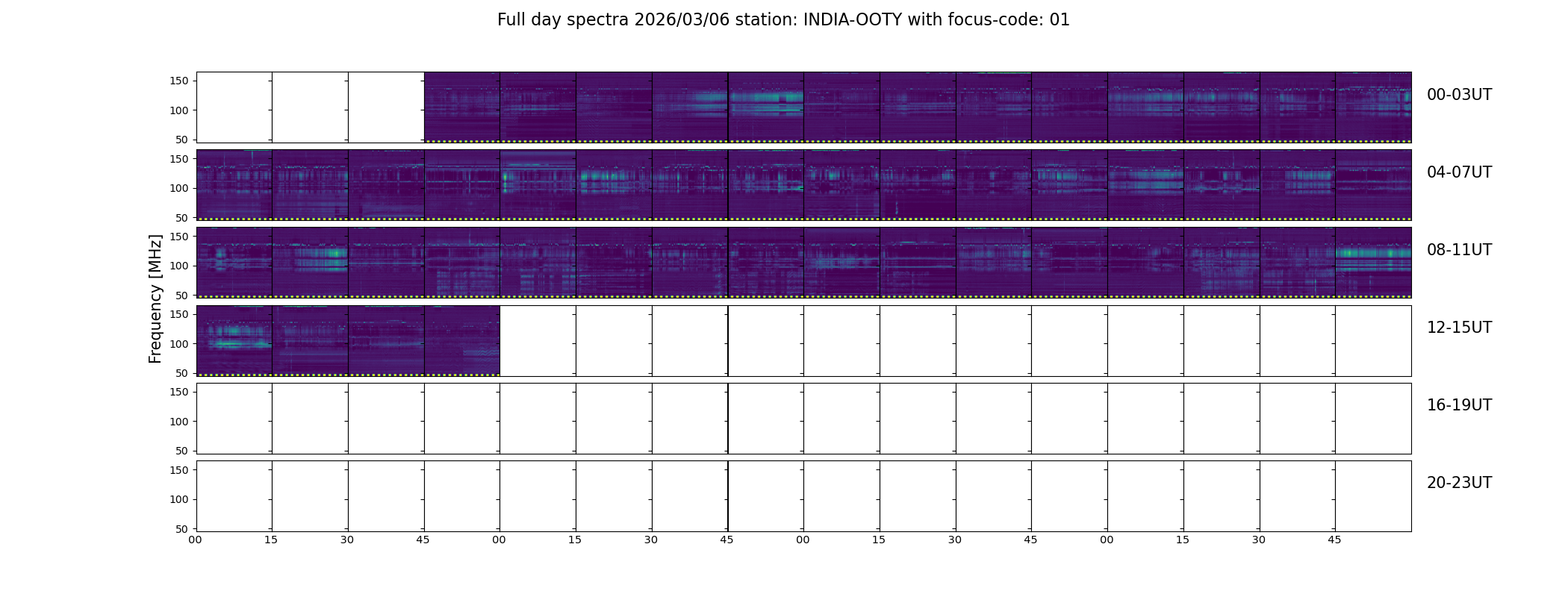 Full day spectra 2026/03/06 station: INDIA-OOTY with focus-code: 01

Frequency [MHz]

150
100
50
00-03UT

150
100
50
04-07UT

150
100
50
08-11UT

150
100
50
12-15UT

150
100
50
16-19UT

150
100
50
20-23UT

00 15 30 45 00 15 30 45 00 15 30 45 00 15 30 45